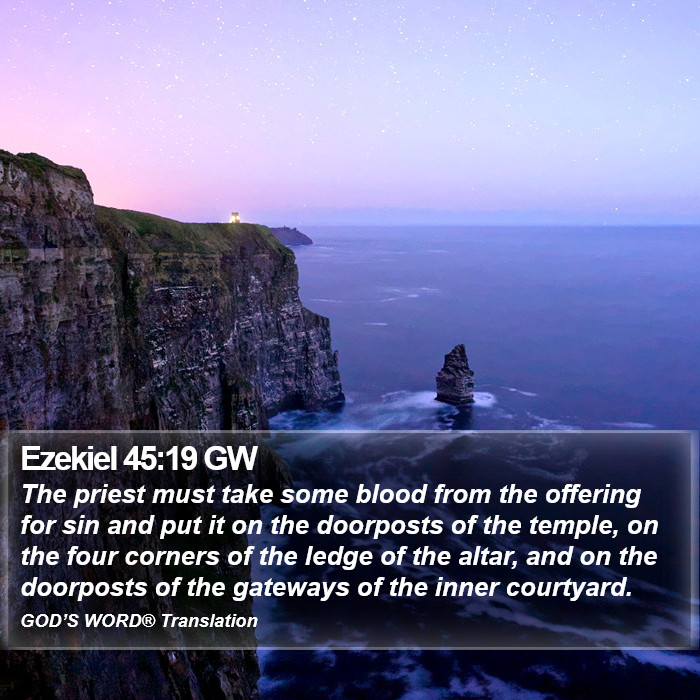 Ezekiel 45:19 GW

The priest must take some blood from the offering for sin and put it on the doorposts of the temple, on the four corners of the ledge of the altar, and on the doorposts of the gateways of the inner courtyard.

GOD'S WORD® Translation